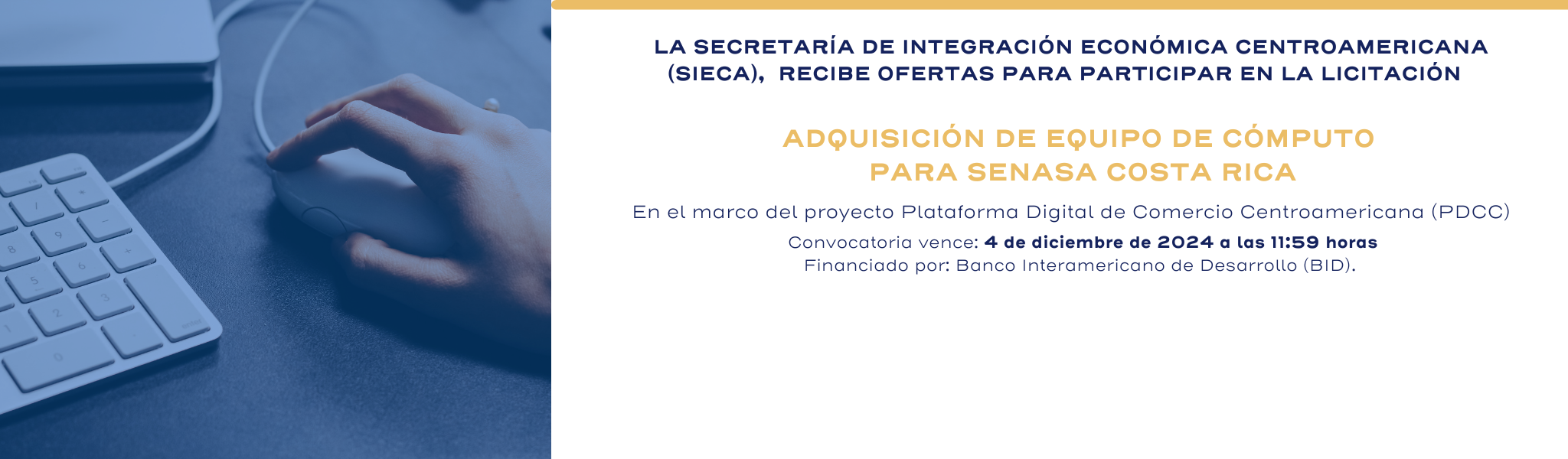 LA SECRETARÍA DE INTEGRACIÓN ECONÓMICA CENTROAMERICANA (SIECA), RECIBE OFERTAS PARA PARTICIPAR EN LA LICITACIÓN

ADQUISICIÓN DE EQUIPO DE CÓMPUTO PARA SENASA COSTA RICA

En el marco del proyecto Plataforma Digital de Comercio Centroamericana (PDCC)

Convocatoria vence: 4 de diciembre de 2024 a las 11:59 horas
Financiado por: Banco Interamericano de Desarrollo (BID).